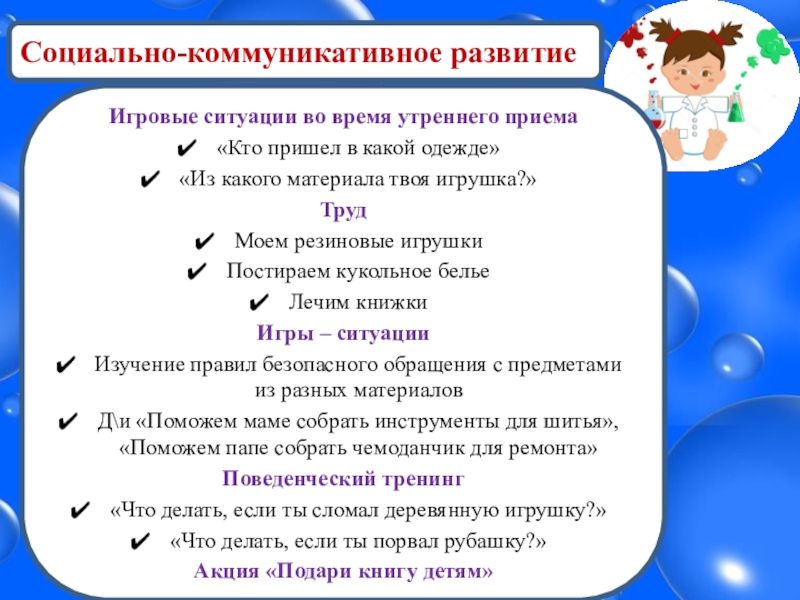 Социально-коммуникативное развитие

Игровые ситуации во время утреннего приема

✔ «Кто пришел в какой одежде»

✔ «Из какого материала твоя игрушка?»

Труд

✔ Моем резиновые игрушки

✔ Постираем кукольное белье

✔ Лечим книжки

Игры – ситуации

✔ Изучение правил безопасного обращения с предметами из разных материалов

✔ Д\и «Поможем маме собрать инструменты для шитья», «Поможем папе собрать чемоданчик для ремонта»

Поведенческий тренинг

✔ «Что делать, если ты сломал деревянную игрушку?»

✔ «Что делать, если ты порвал рубашку?»

Акция «Подари книгу детям»